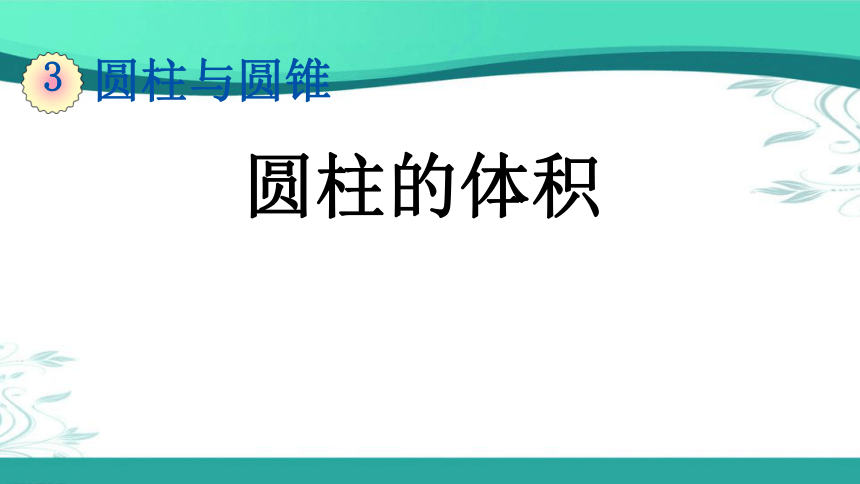 3 圆柱与圆锥

圆柱的体积